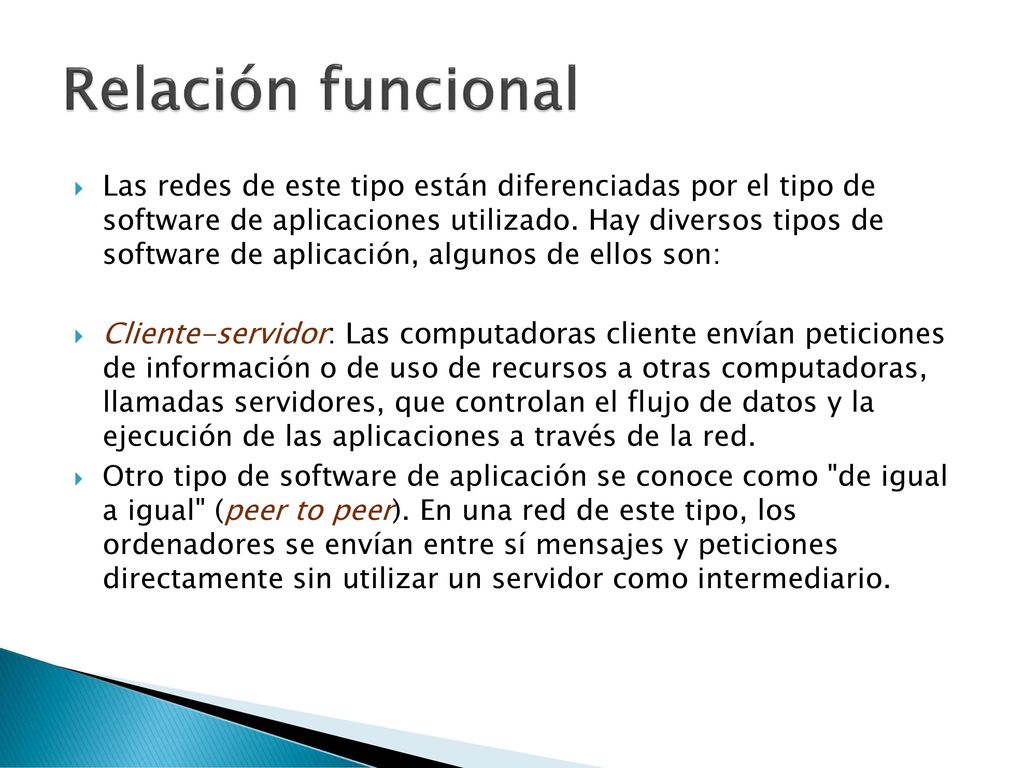 Relación funcional

Las redes de este tipo están diferenciadas por el tipo de software de aplicaciones utilizado. Hay diversos tipos de software de aplicación, algunos de ellos son:

Cliente-servidor: Las computadoras cliente envían peticiones de información o de uso de recursos a otras computadoras, llamadas servidores, que controlan el flujo de datos y la ejecución de las aplicaciones a través de la red.

Otro tipo de software de aplicación se conoce como "de igual a igual" (peer to peer). En una red de este tipo, los ordenadores se envían entre sí mensajes y peticiones directamente sin utilizar un servidor como intermediario.